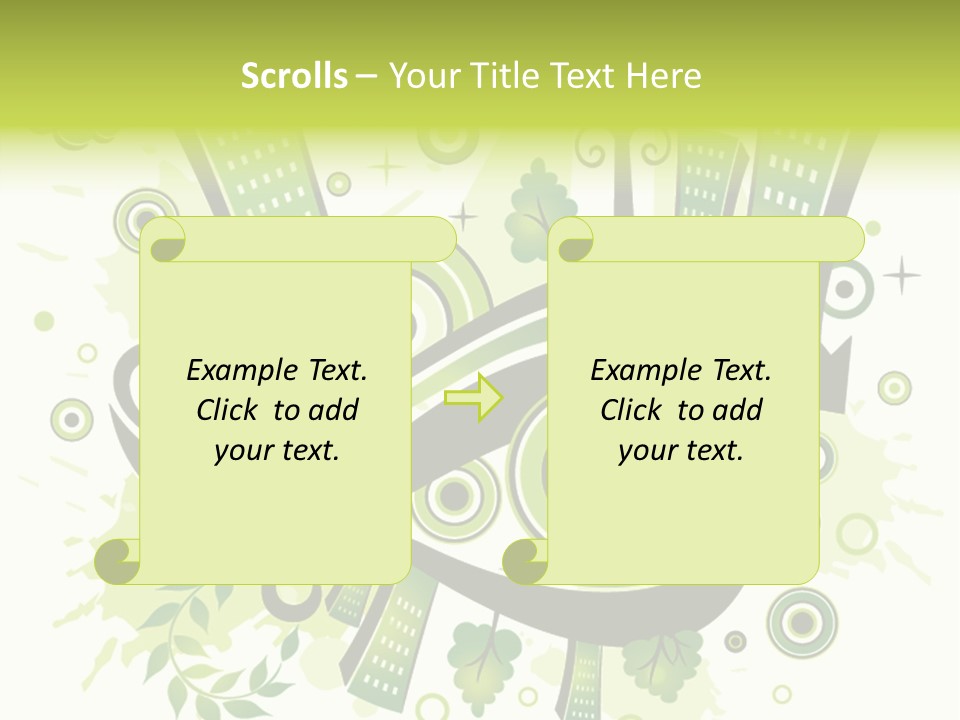 Scrolls – Your Title Text Here

Example Text. Click to add your text.

Example Text. Click to add your text.